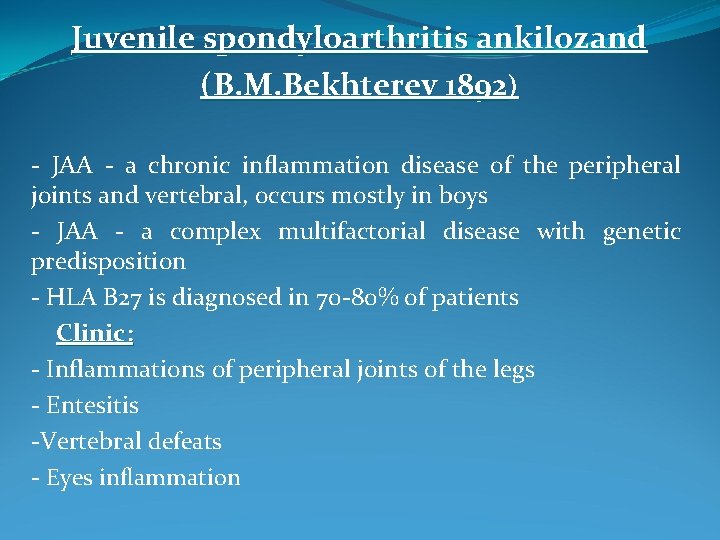 Juvenile spondyloarthritis ankilozand
(B.M.Bekhterev 1892)

- JAA - a chronic inflammation disease of the peripheral joints and vertebral, occurs mostly in boys
- JAA - a complex multifactorial disease with genetic predisposition
- HLA B27 is diagnosed in 70-80% of patients
Clinic:
- Inflammations of peripheral joints of the legs
- Entesitis
-Vertebral defeats
- Eyes inflammation